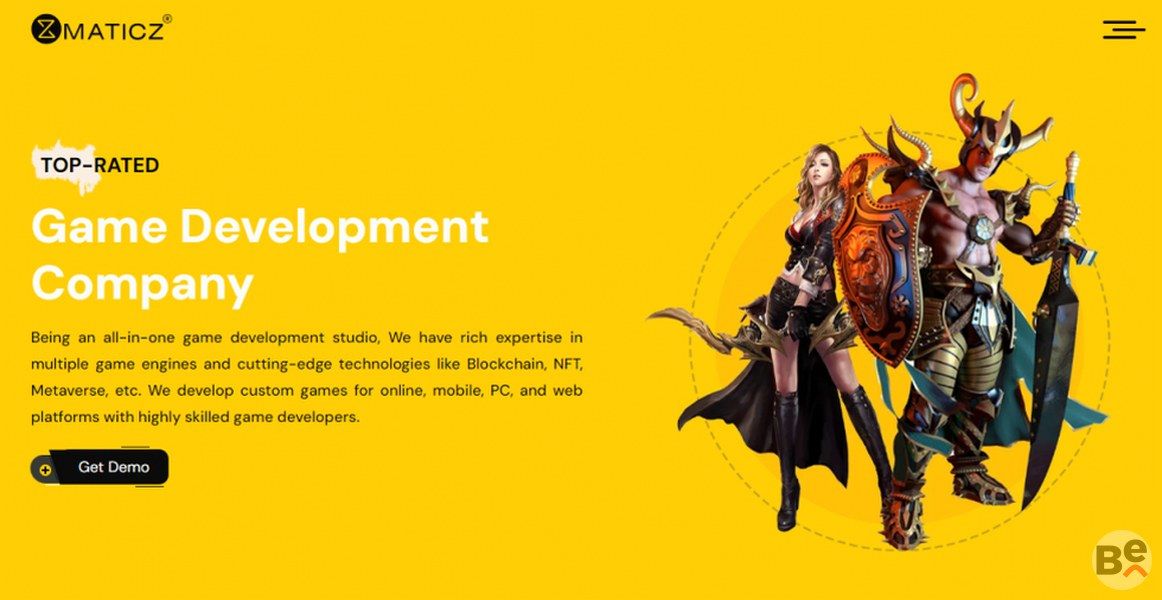 MATICZ®

TOP-RATED

Game Development Company

Being an all-in-one game development studio, We have rich expertise in multiple game engines and cutting-edge technologies like Blockchain, NFT, Metaverse, etc. We develop custom games for online, mobile, PC, and web platforms with highly skilled game developers.

Get Demo

Be